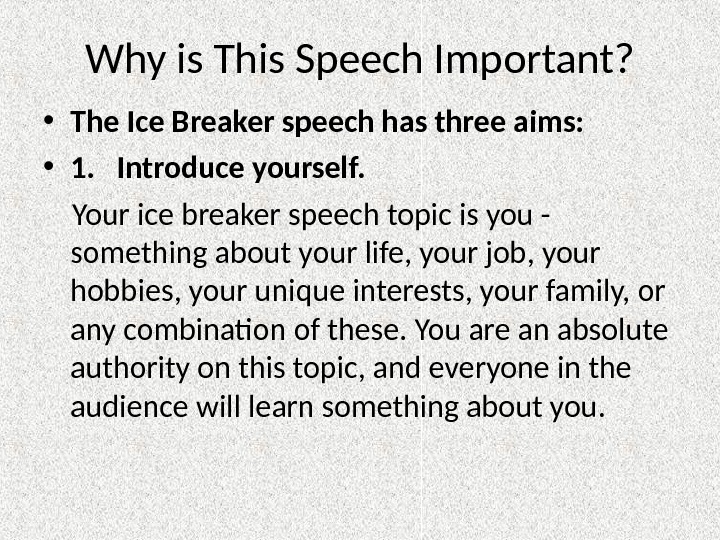 Why is This Speech Important?

• The Ice Breaker speech has three aims:

• 1. Introduce yourself.

Your ice breaker speech topic is you - something about your life, your job, your hobbies, your unique interests, your family, or any combination of these. You are an absolute authority on this topic, and everyone in the audience will learn something about you.